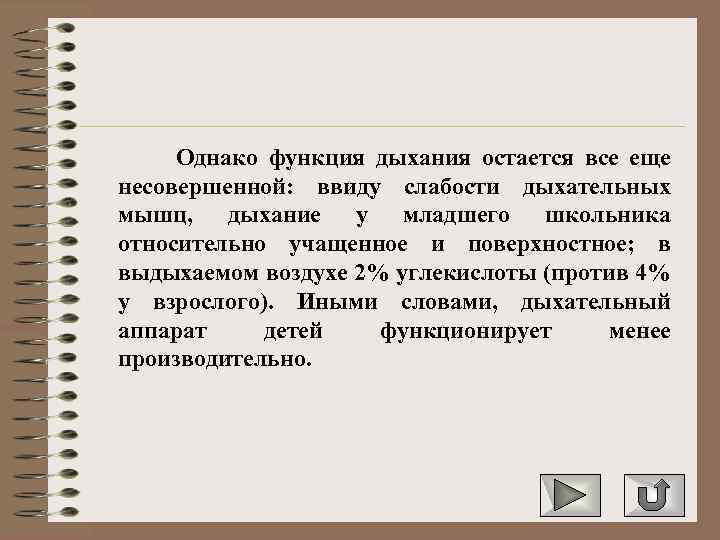 Однако функция дыхания остается все еще несовершенной: ввиду слабости дыхательных мышц, дыхание у младшего школьника относительно учащенное и поверхностное; в выдыхаемом воздухе 2% углекислоты (против 4% у взрослого). Иными словами, дыхательный аппарат детей функционирует менее производительно.